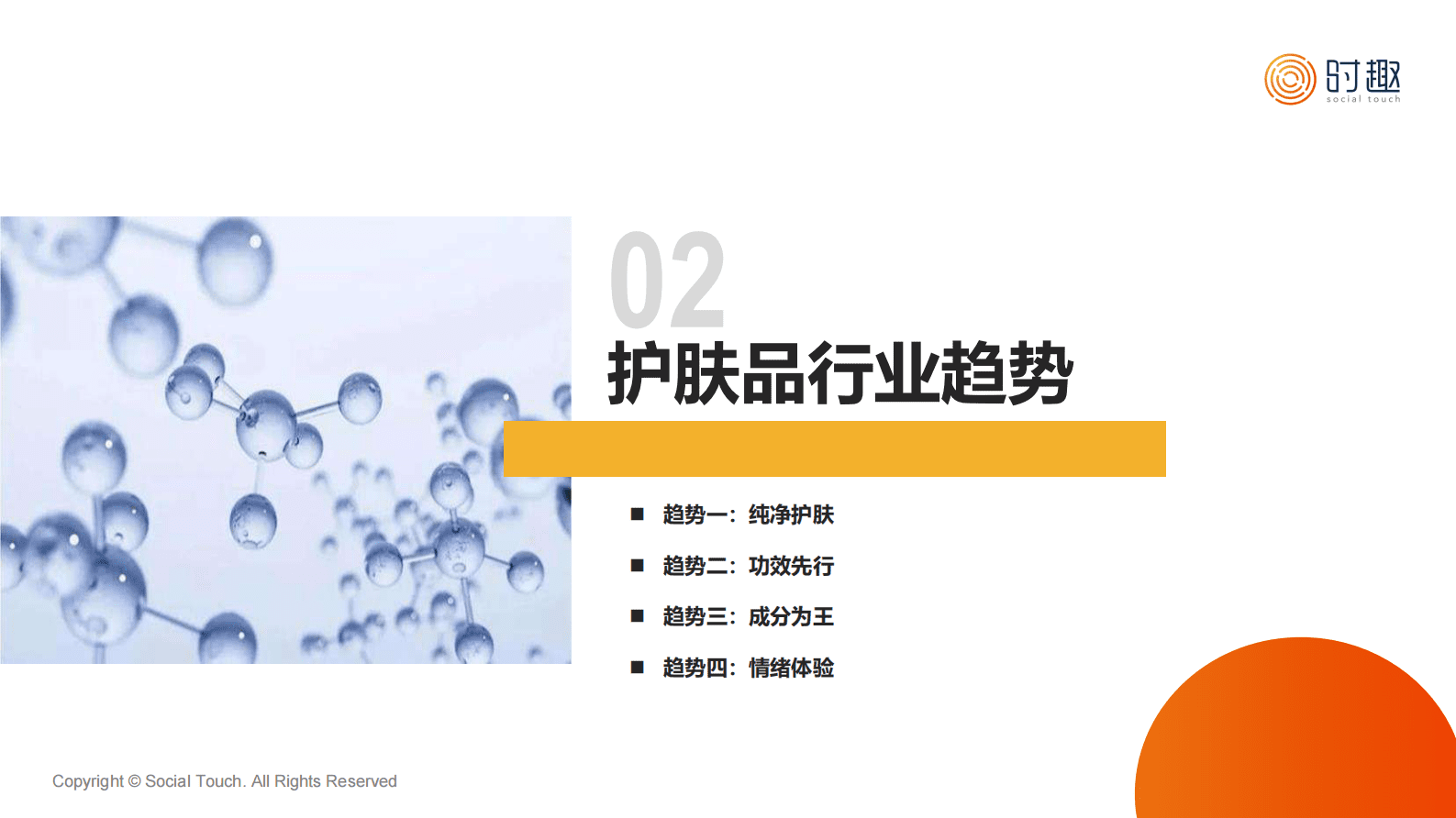 时趣
social touch

02
护肤品行业趋势

■ 趋势一：纯净护肤
■ 趋势二：功效先行
■ 趋势三：成分为王
■ 趋势四：情绪体验

Copyright © Social Touch. All Rights Reserved